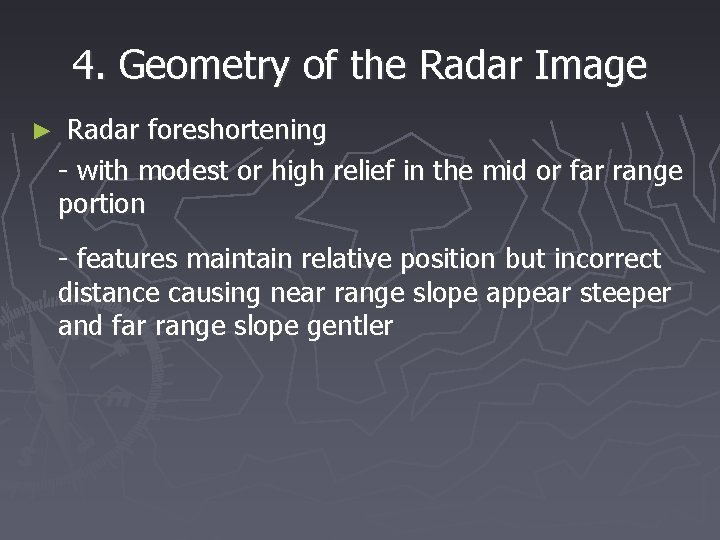 4. Geometry of the Radar Image

► Radar foreshortening

- with modest or high relief in the mid or far range portion

- features maintain relative position but incorrect distance causing near range slope appear steeper and far range slope gentler